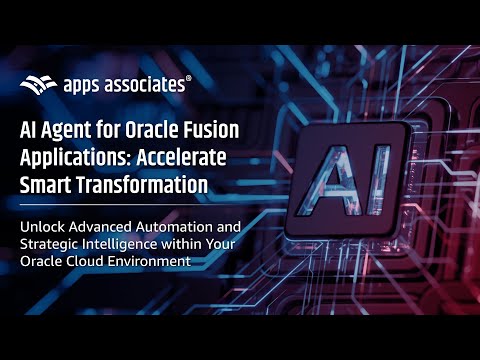 apps associates®

AI Agent for Oracle Fusion Applications: Accelerate Smart Transformation

Unlock Advanced Automation and Strategic Intelligence within Your Oracle Cloud Environment

AI